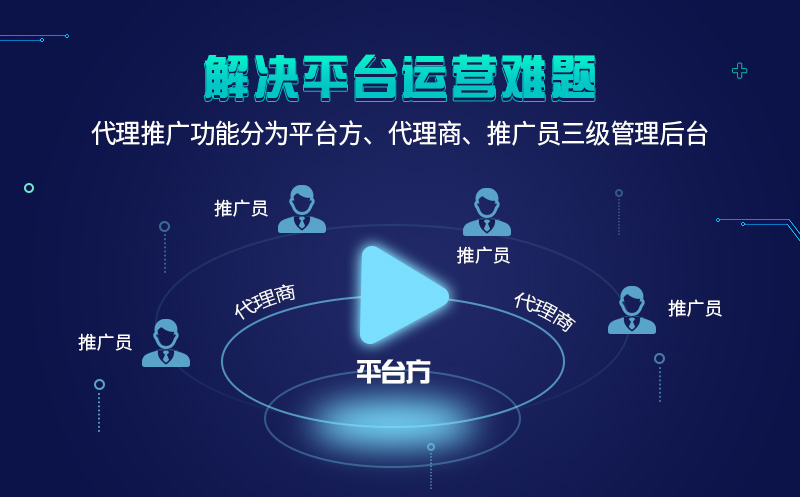 解决平台运营难题

代理推广功能分为平台方、代理商、推广员三级管理后台

推广员

推广员

代理商

代理商

推广员

推广员

平台方